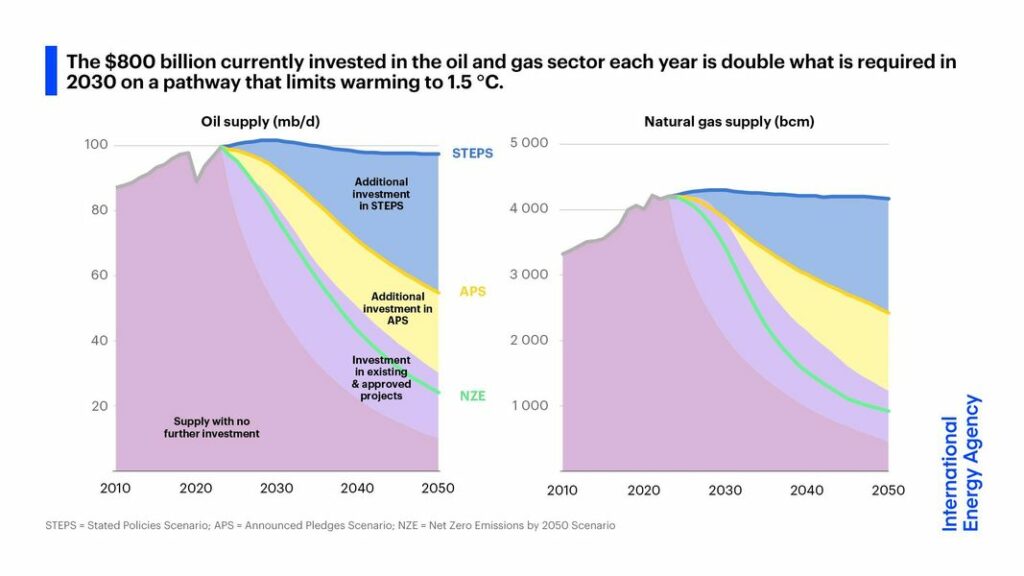 The $800 billion currently invested in the oil and gas sector each year is double what is required in 2030 on a pathway that limits warming to 1.5 °C.

Oil supply (mb/d)

100
80
60
40
20

STEPS

Additional investment in STEPS

APS

Additional investment in APS

Investment in existing & approved projects

NZE

Supply with no further investment

2010 2020 2030 2040 2050

Natural gas supply (bcm)

5 000
4 000
3 000
2 000
1 000

2010 2020 2030 2040 2050

STEPS = Stated Policies Scenario; APS = Announced Pledges Scenario; NZE = Net Zero Emissions by 2050 Scenario

International Energy Agency